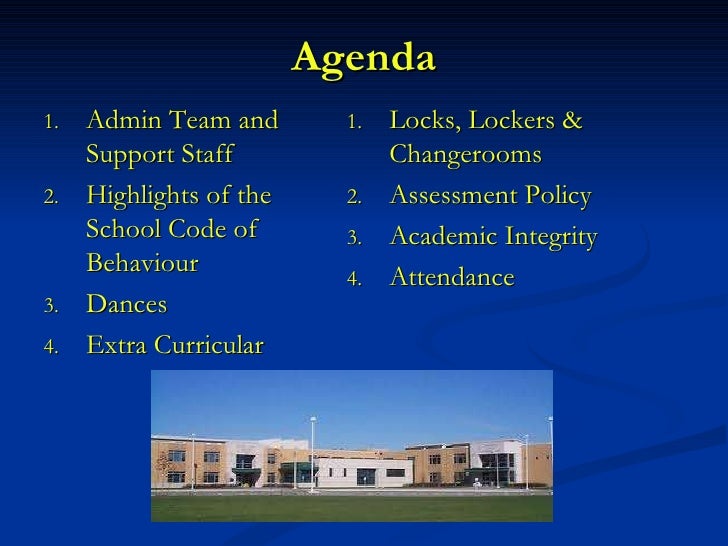 Agenda

1. Admin Team and Support Staff
2. Highlights of the School Code of Behaviour
3. Dances
4. Extra Curricular

1. Locks, Lockers & Changerooms
2. Assessment Policy
3. Academic Integrity
4. Attendance